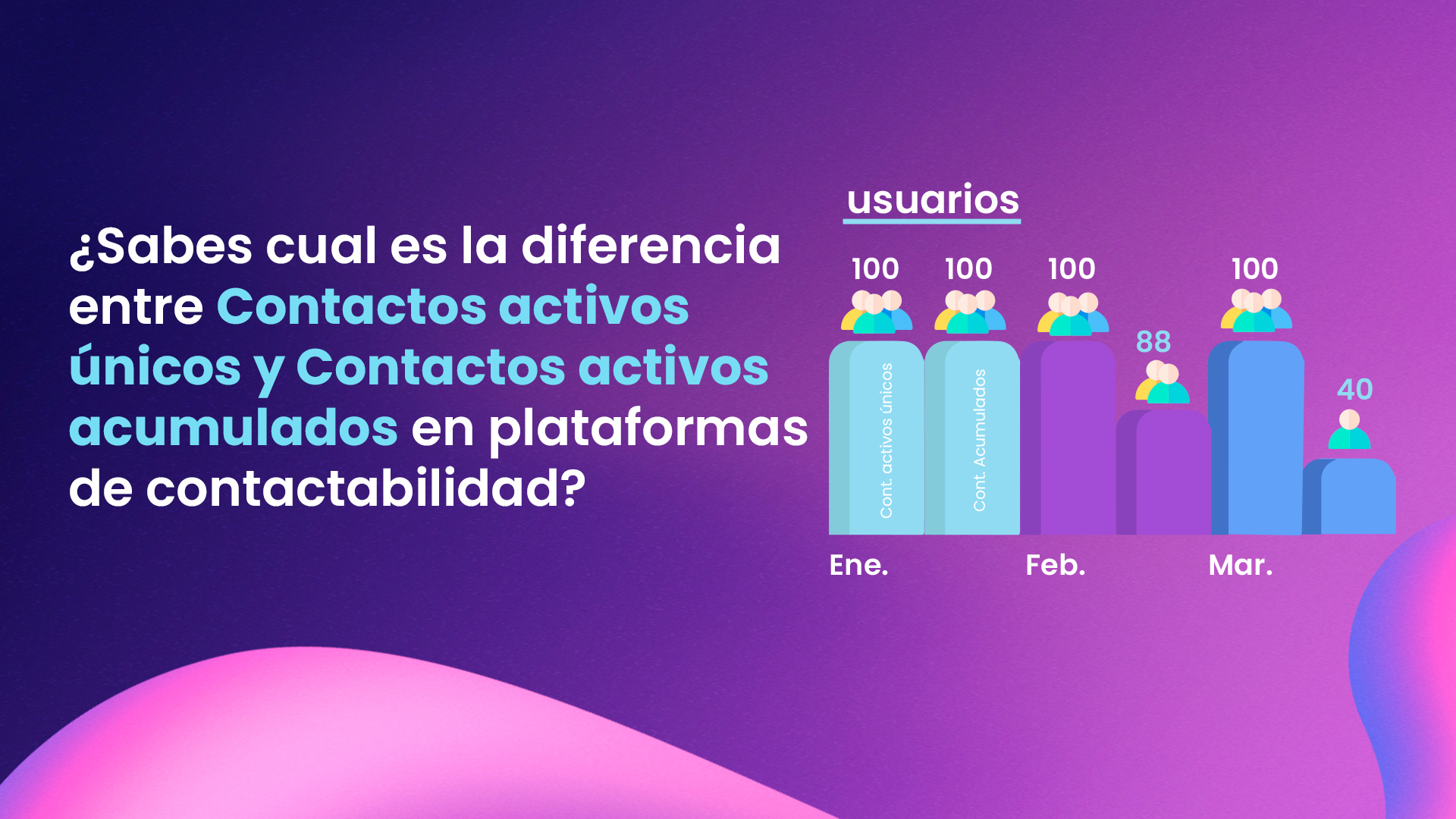 ¿Sabes cual es la diferencia entre Contactos activos únicos y Contactos activos acumulados en plataformas de contactabilidad?

usuarios

100

100

100

88

100

40

Cont. activos únicos

Cont. Acumulados

Ene.

Feb.

Mar.